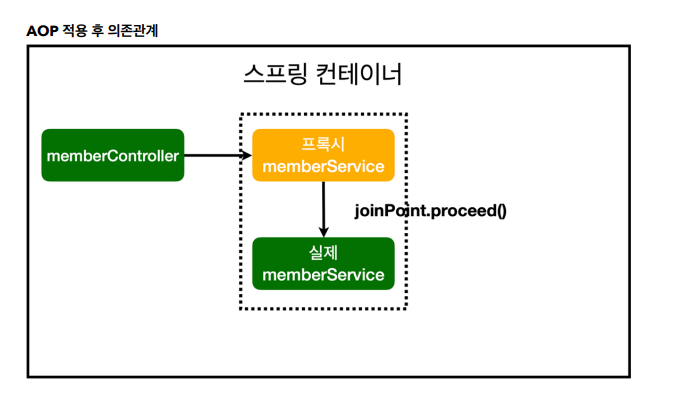 AOP 적용 후 의존관계

스프링 컨테이너

memberController

프록시
memberService

joinPoint.proceed()

실제
memberService